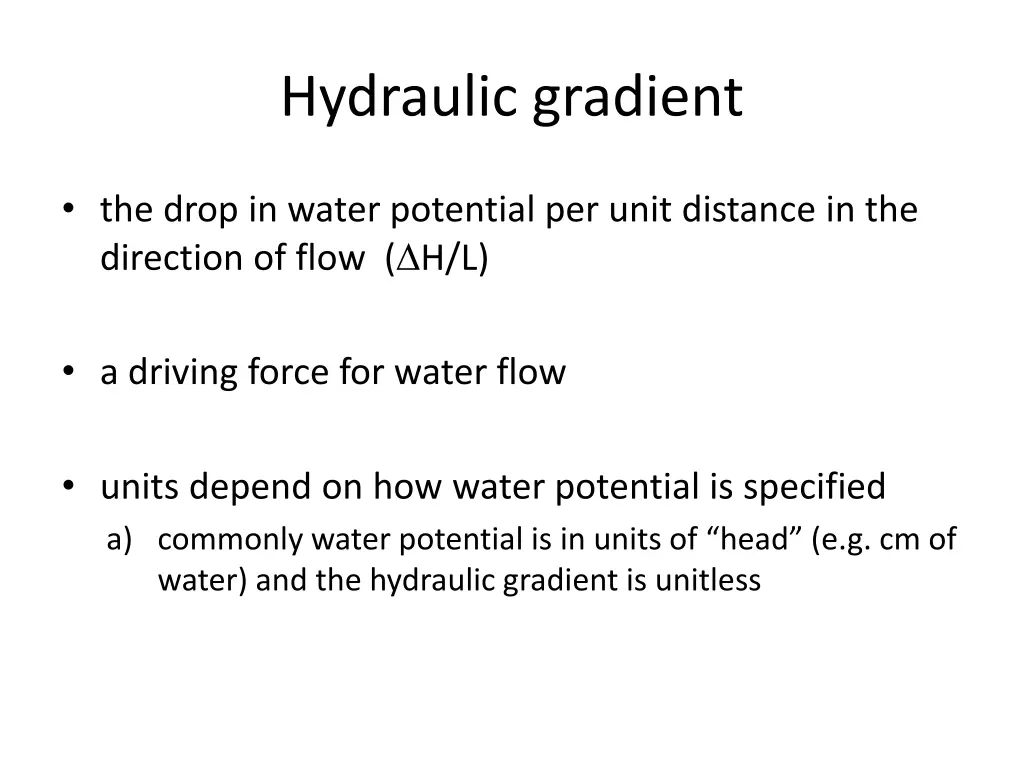 Hydraulic gradient

• the drop in water potential per unit distance in the direction of flow ($\Delta$H/L)

• a driving force for water flow

• units depend on how water potential is specified

a) commonly water potential is in units of “head” (e.g. cm of water) and the hydraulic gradient is unitless